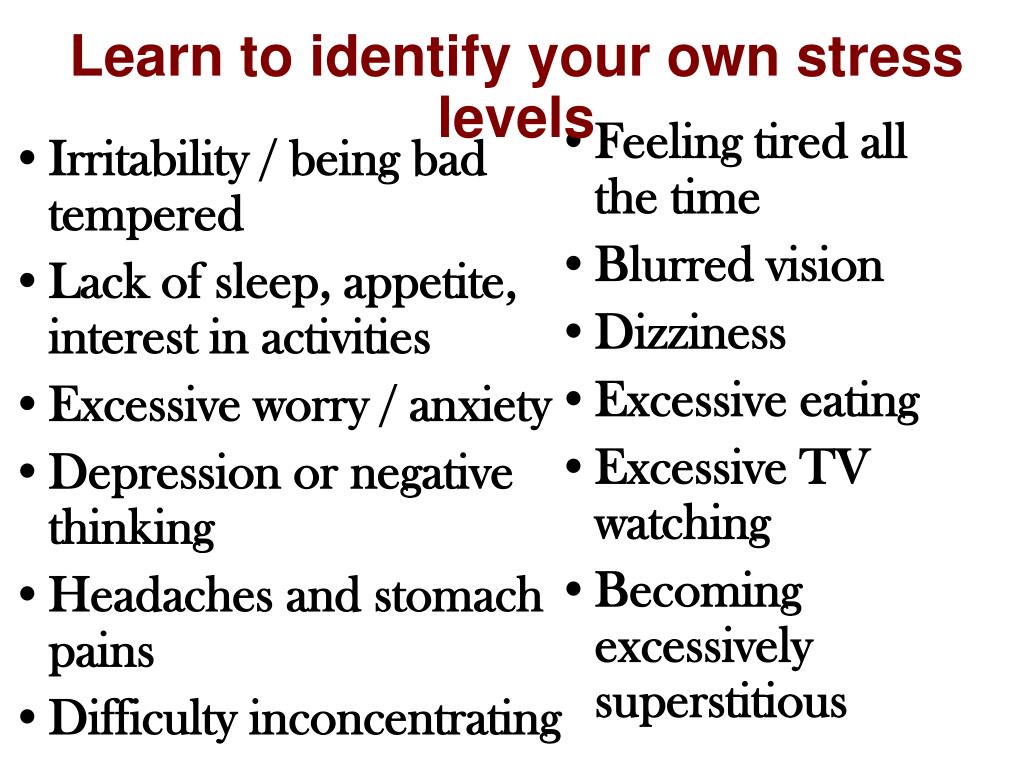 Learn to identify your own stress levels

• Irritability / being bad tempered
• Lack of sleep, appetite, interest in activities
• Excessive worry / anxiety
• Depression or negative thinking
• Headaches and stomach pains
• Difficulty inconcentrating

• Feeling tired all the time
• Blurred vision
• Dizziness
• Excessive eating
• Excessive TV watching
• Becoming excessively superstitious